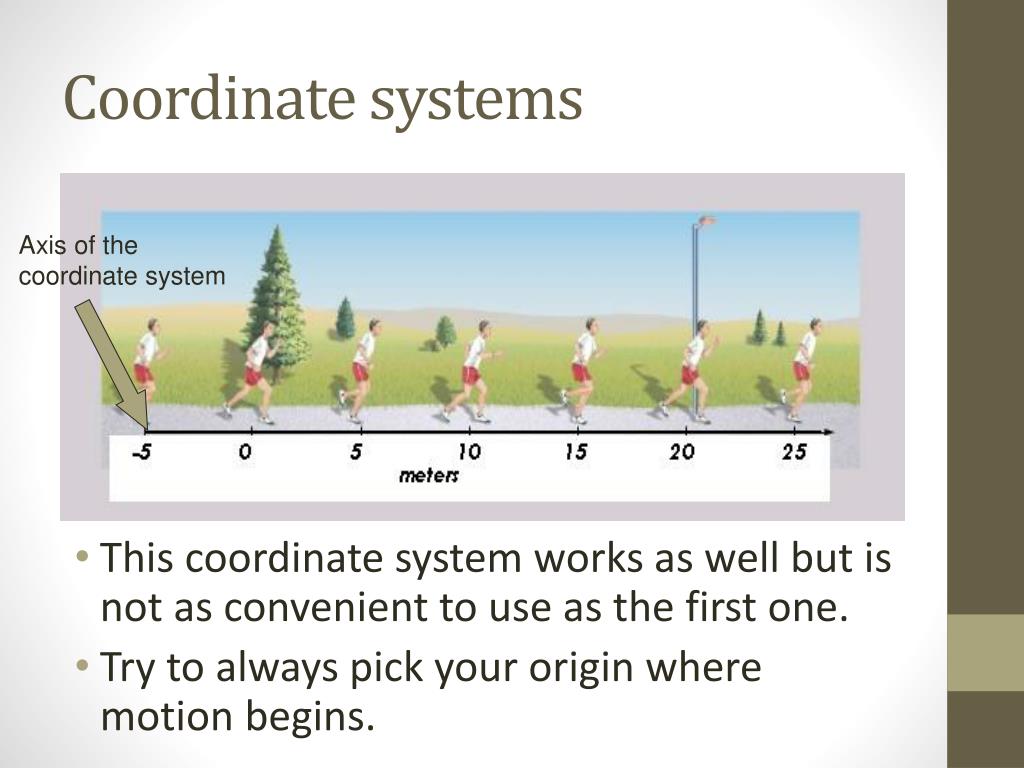 Coordinate systems

Axis of the coordinate system

-5 0 5 10 15 20 25
meters

• This coordinate system works as well but is not as convenient to use as the first one.
• Try to always pick your origin where motion begins.